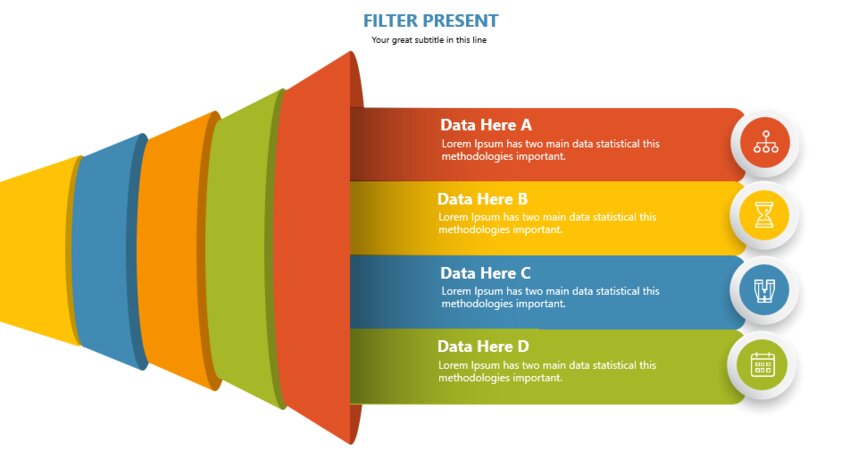 FILTER PRESENT

Your great subtitle in this line

Data Here A
Lorem Ipsum has two main data statistical this methodologies important.

Data Here B
Lorem Ipsum has two main data statistical this methodologies important.

Data Here C
Lorem Ipsum has two main data statistical this methodologies important.

Data Here D
Lorem Ipsum has two main data statistical this methodologies important.